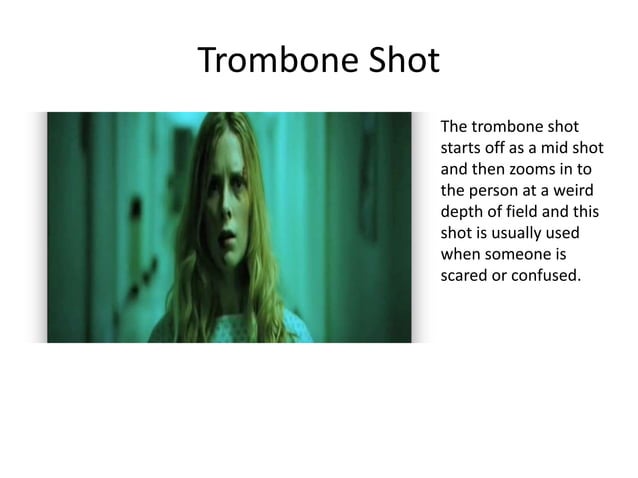 Trombone Shot

The trombone shot starts off as a mid shot and then zooms in to the person at a weird depth of field and this shot is usually used when someone is scared or confused.